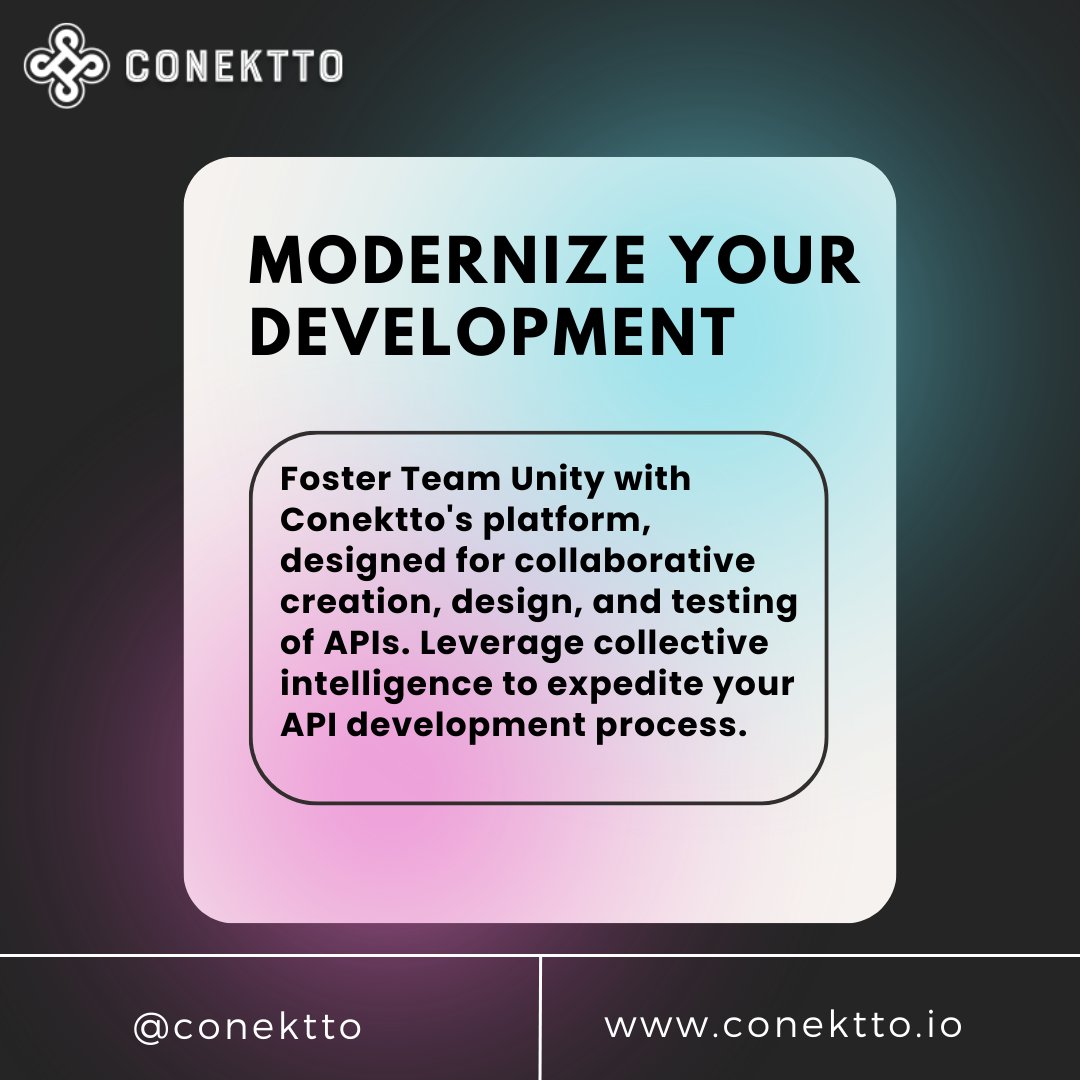 CONEKTTO

MODERNIZE YOUR DEVELOPMENT

Foster Team Unity with Conektto's platform, designed for collaborative creation, design, and testing of APIs. Leverage collective intelligence to expedite your API development process.

@conektto

www.conektto.io